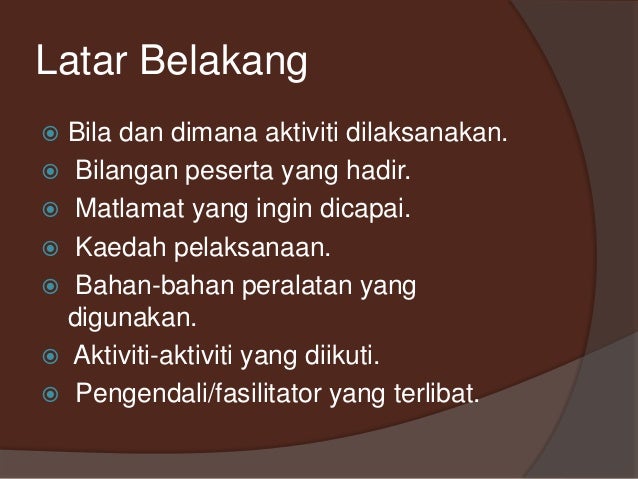 Latar Belakang

Bila dan dimana aktiviti dilaksanakan.
Bilangan peserta yang hadir.
Matlamat yang ingin dicapai.
Kaedah pelaksanaan.
Bahan-bahan peralatan yang digunakan.
Aktiviti-aktiviti yang diikuti.
Pengendali/fasilitator yang terlibat.